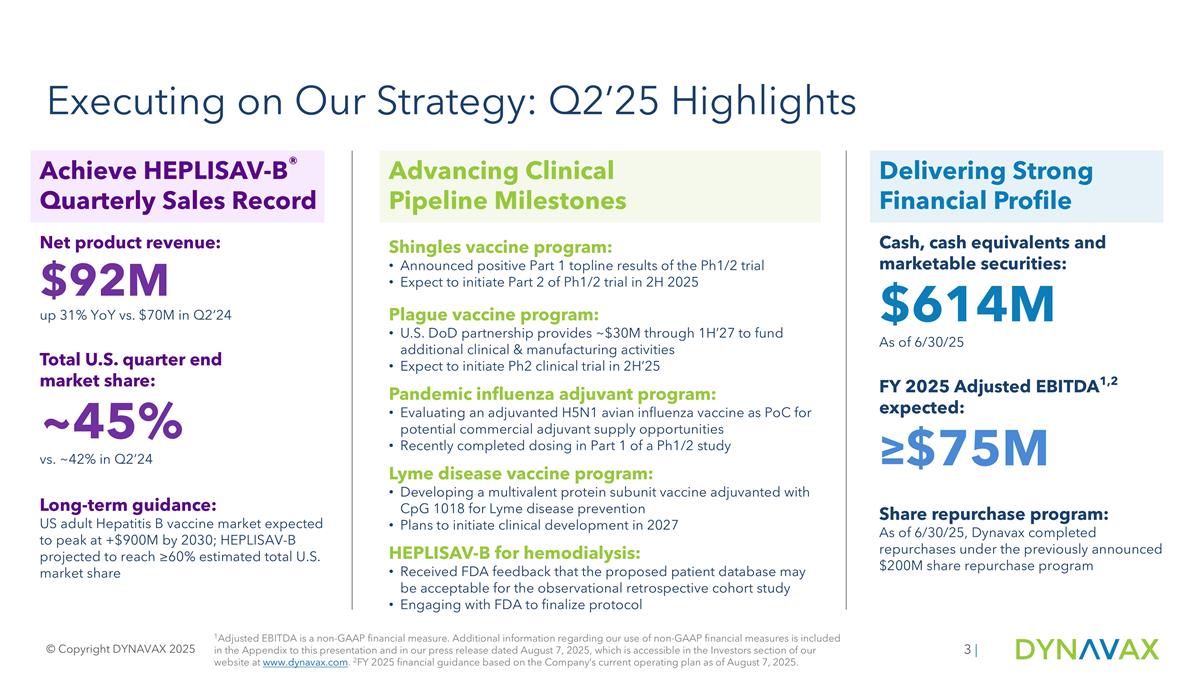 Executing on Our Strategy: Q2'25 Highlights

Achieve HEPLISAV-B® Quarterly Sales Record

Net product revenue:

$92M

up 31% YoY vs. $70M in Q2'24

Total U.S. quarter end market share:

~45%

vs. ~42% in Q2'24

Long-term guidance:
US adult Hepatitis B vaccine market expected to peak at +$900M by 2030; HEPLISAV-B projected to reach ≥60% estimated total U.S. market share

Advancing Clinical Pipeline Milestones

Shingles vaccine program:
• Announced positive Part 1 topline results of the Ph1/2 trial
• Expect to initiate Part 2 of Ph1/2 trial in 2H 2025

Plague vaccine program:
• U.S. DoD partnership provides ~$30M through 1H'27 to fund additional clinical & manufacturing activities
• Expect to initiate Ph2 clinical trial in 2H'25

Pandemic influenza adjuvant program:
• Evaluating an adjuvanted H5N1 avian influenza vaccine as PoC for potential commercial adjuvant supply opportunities
• Recently completed dosing in Part 1 of a Ph1/2 study

Lyme disease vaccine program:
• Developing a multivalent protein subunit vaccine adjuvanted with CpG 1018 for Lyme disease prevention
• Plans to initiate clinical development in 2027

HEPLISAV-B for hemodialysis:
• Received FDA feedback that the proposed patient database may be acceptable for the observational retrospective cohort study
• Engaging with FDA to finalize protocol

Delivering Strong Financial Profile

Cash, cash equivalents and marketable securities:

$614M

As of 6/30/25

FY 2025 Adjusted EBITDA$^{1,2}$ expected:

≥$75M

Share repurchase program:
As of 6/30/25, Dynavax completed repurchases under the previously announced $200M share repurchase program

© Copyright DYNAVAX 2025

¹Adjusted EBITDA is a non-GAAP financial measure. Additional information regarding our use of non-GAAP financial measures is included in the Appendix to this presentation and in our press release dated August 7, 2025, which is accessible in the Investors section of our website at www.dynavax.com. ²FY 2025 financial guidance based on the Company's current operating plan as of August 7, 2025.

3 |

DYNAVAX